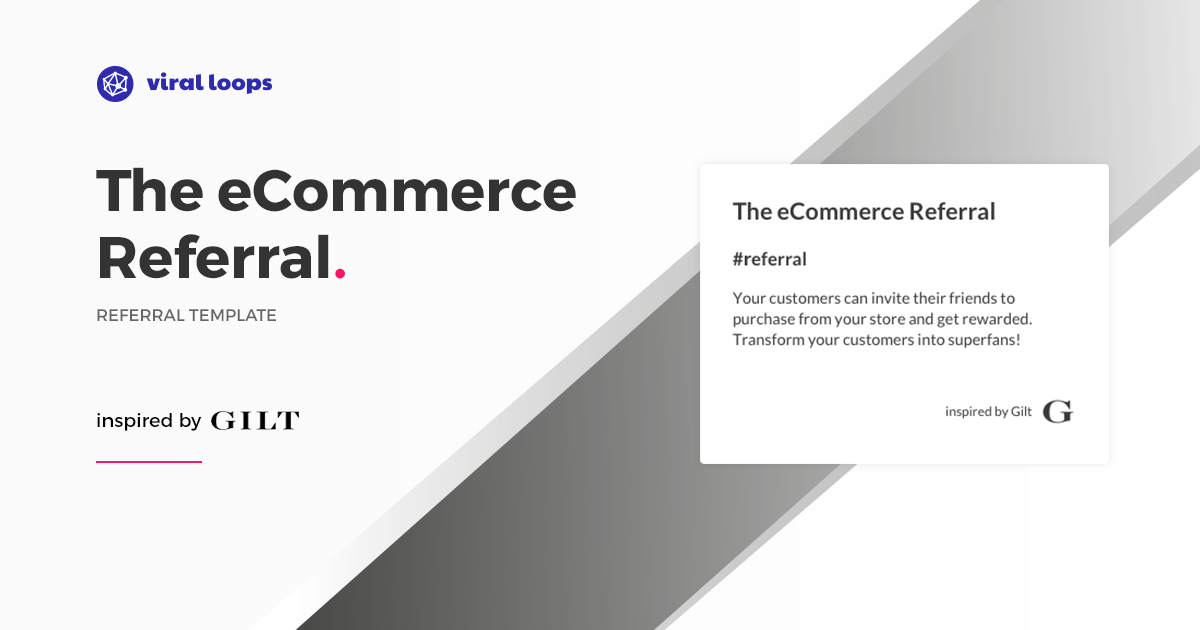 viral loops

The eCommerce Referral.

REFERRAL TEMPLATE

inspired by GILT

The eCommerce Referral

#referral

Your customers can invite their friends to purchase from your store and get rewarded. Transform your customers into superfans!

inspired by Gilt G